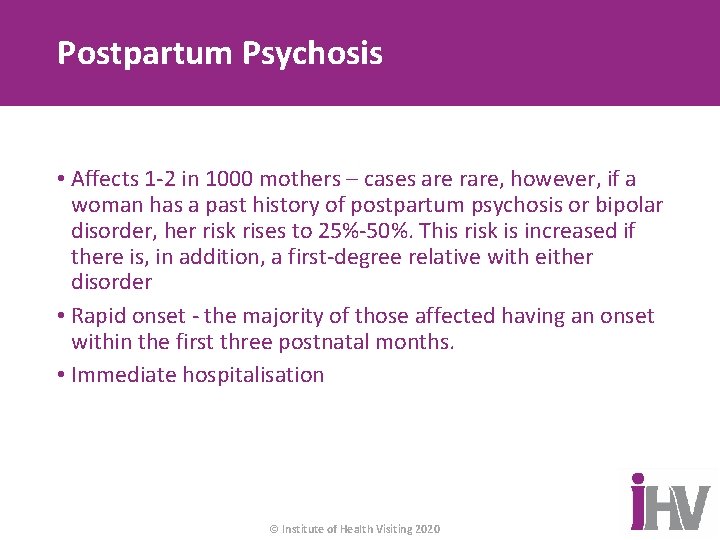 Postpartum Psychosis

• Affects 1-2 in 1000 mothers – cases are rare, however, if a woman has a past history of postpartum psychosis or bipolar disorder, her risk rises to 25%-50%. This risk is increased if there is, in addition, a first-degree relative with either disorder

• Rapid onset - the majority of those affected having an onset within the first three postnatal months.

• Immediate hospitalisation

© Institute of Health Visiting 2020

iHV